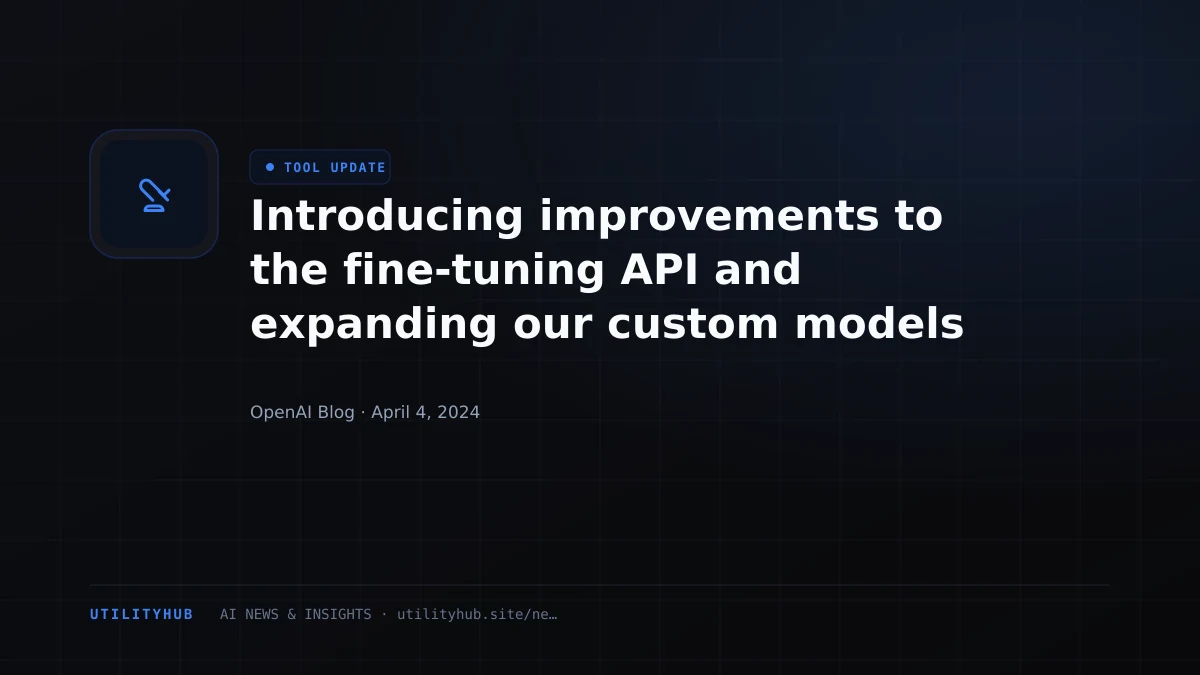 • TOOL UPDATE

Introducing improvements to the fine-tuning API and expanding our custom models

OpenAI Blog · April 4, 2024

UTILITYHUB AI NEWS & INSIGHTS · utilityhub.site/ne…